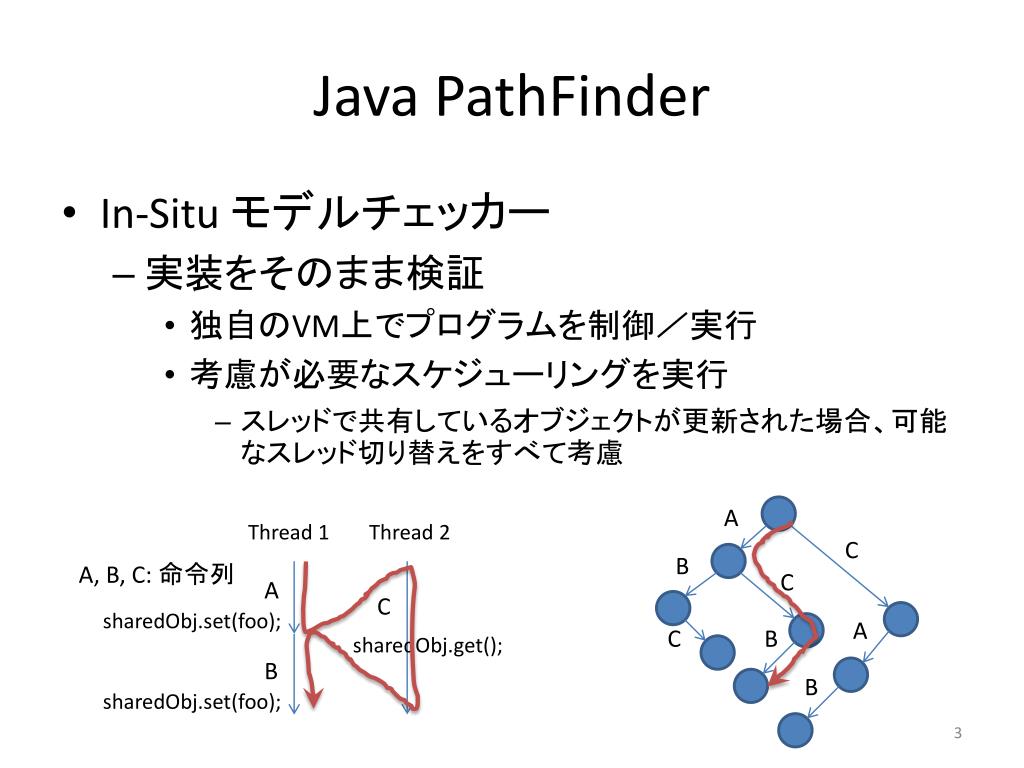 Java PathFinder

• In-Situ モデルチェッカー
 – 実装をそのまま検証
  • 独自のVM上でプログラムを制御／実行
  • 考慮が必要なスケジューリングを実行
   – スレッドで共有しているオブジェクトが更新された場合、可能なスレッド切り替えをすべて考慮

Thread 1 Thread 2
A, B, C: 命令列
A
sharedObj.set(foo);
C
sharedObj.get();
B
sharedObj.set(foo);

A
C
B
C
C
B
A
B

3